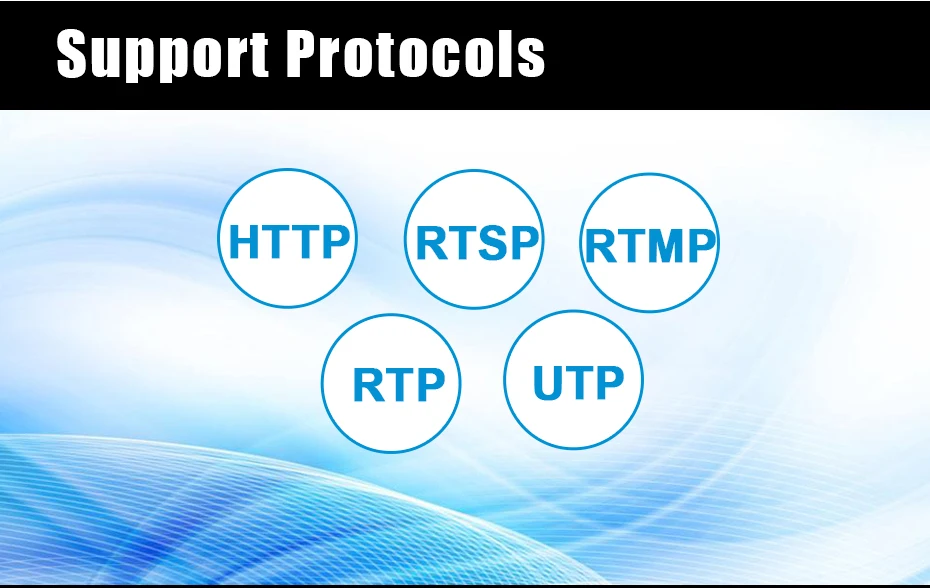 Support Protocols

HTTP RTSP RTMP

RTP UTP